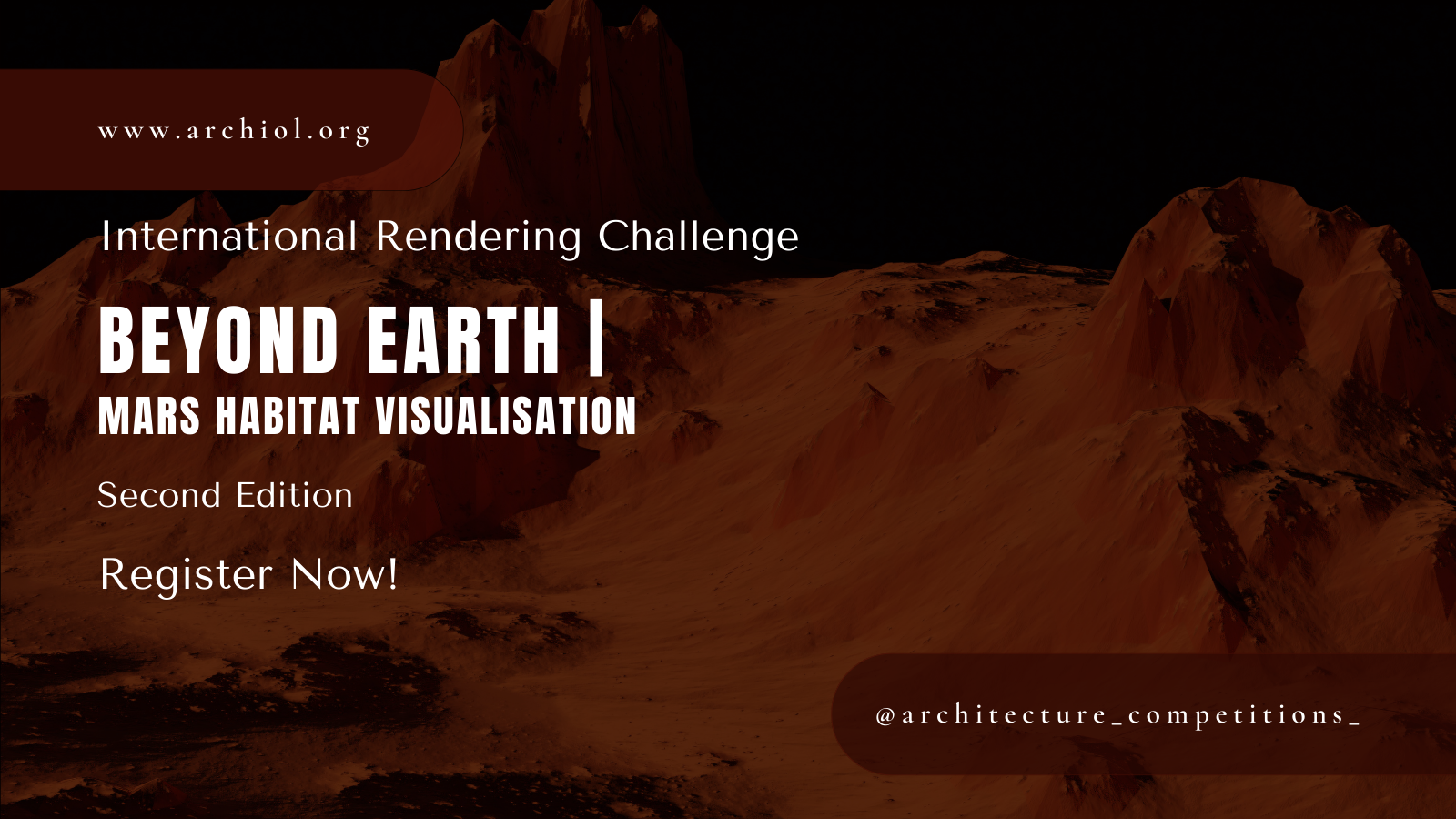 www.archiol.org

International Rendering Challenge

BEYOND EARTH |
MARS HABITAT VISUALISATION

Second Edition

Register Now!

@architecture_competitions_